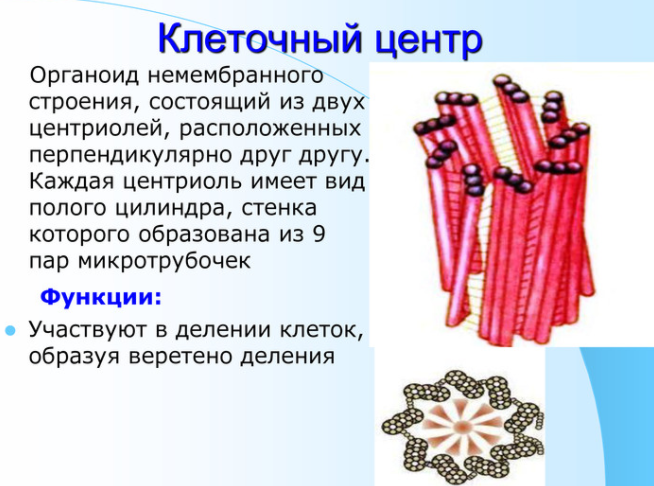 Клеточный центр

Органоид немембранного строения, состоящий из двух центриолей, расположенных перпендикулярно друг другу. Каждая центриоль имеет вид полого цилиндра, стенка которого образована из 9 пар микротрубочек

Функции:

Участвуют в делении клеток, образуя веретено деления